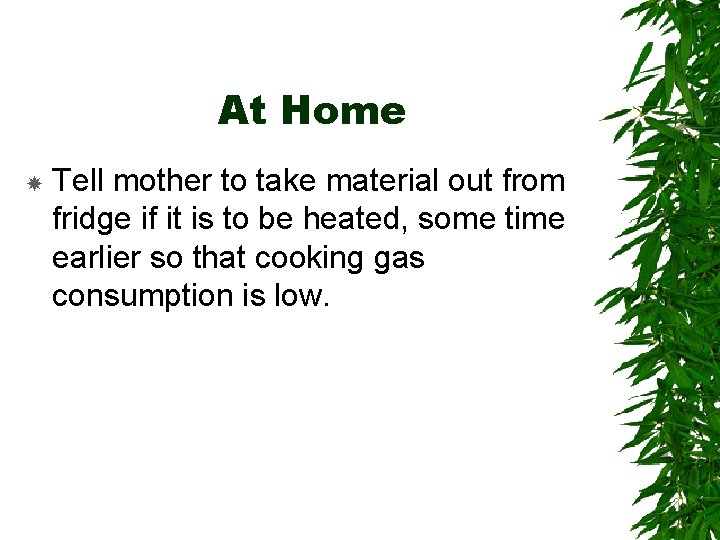 At Home

Tell mother to take material out from fridge if it is to be heated, some time earlier so that cooking gas consumption is low.